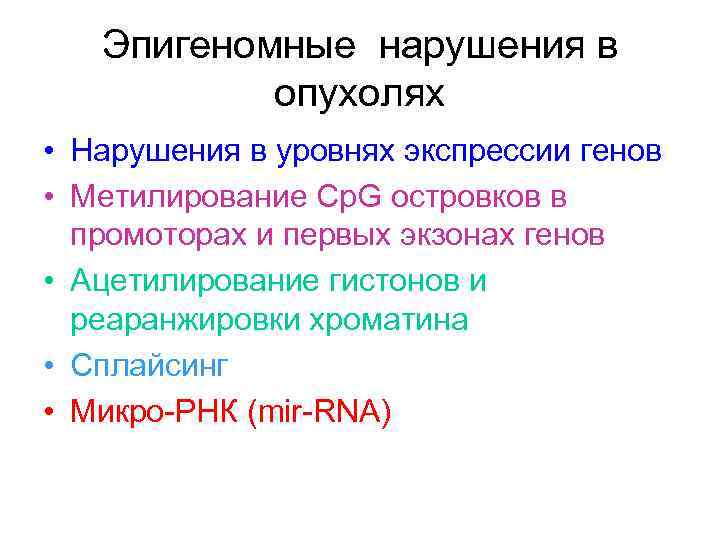 Эпигеномные нарушения в опухолях

• Нарушения в уровнях экспрессии генов
• Метилирование CpG островков в промоторах и первых экзонах генов
• Ацетилирование гистонов и реаранжировки хроматина
• Сплайсинг
• Микро-РНК (mir-RNA)